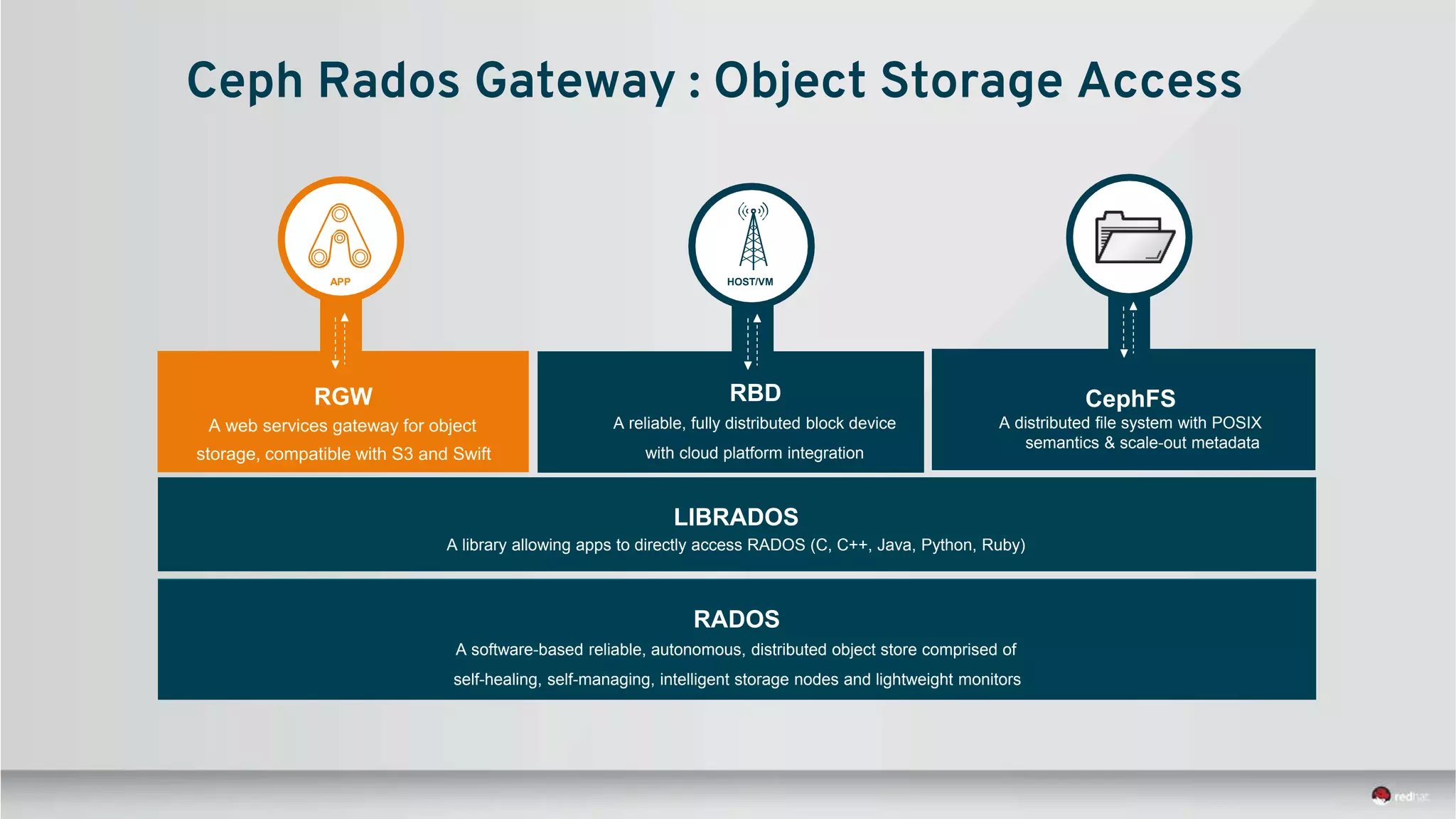 Ceph Rados Gateway : Object Storage Access

APP

HOST/VM

RGW
A web services gateway for object storage, compatible with S3 and Swift

RBD
A reliable, fully distributed block device with cloud platform integration

CephFS
A distributed file system with POSIX semantics & scale-out metadata

LIBRADOS
A library allowing apps to directly access RADOS (C, C++, Java, Python, Ruby)

RADOS
A software-based reliable, autonomous, distributed object store comprised of self-healing, self-managing, intelligent storage nodes and lightweight monitors

redhat